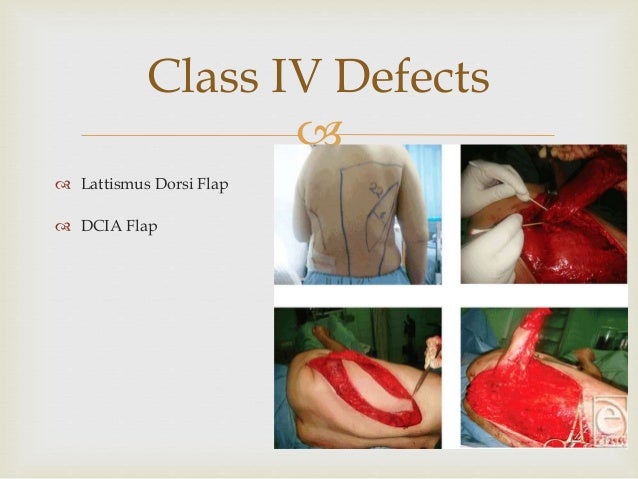 Class IV Defects

Lattismus Dorsi Flap

DCIA Flap